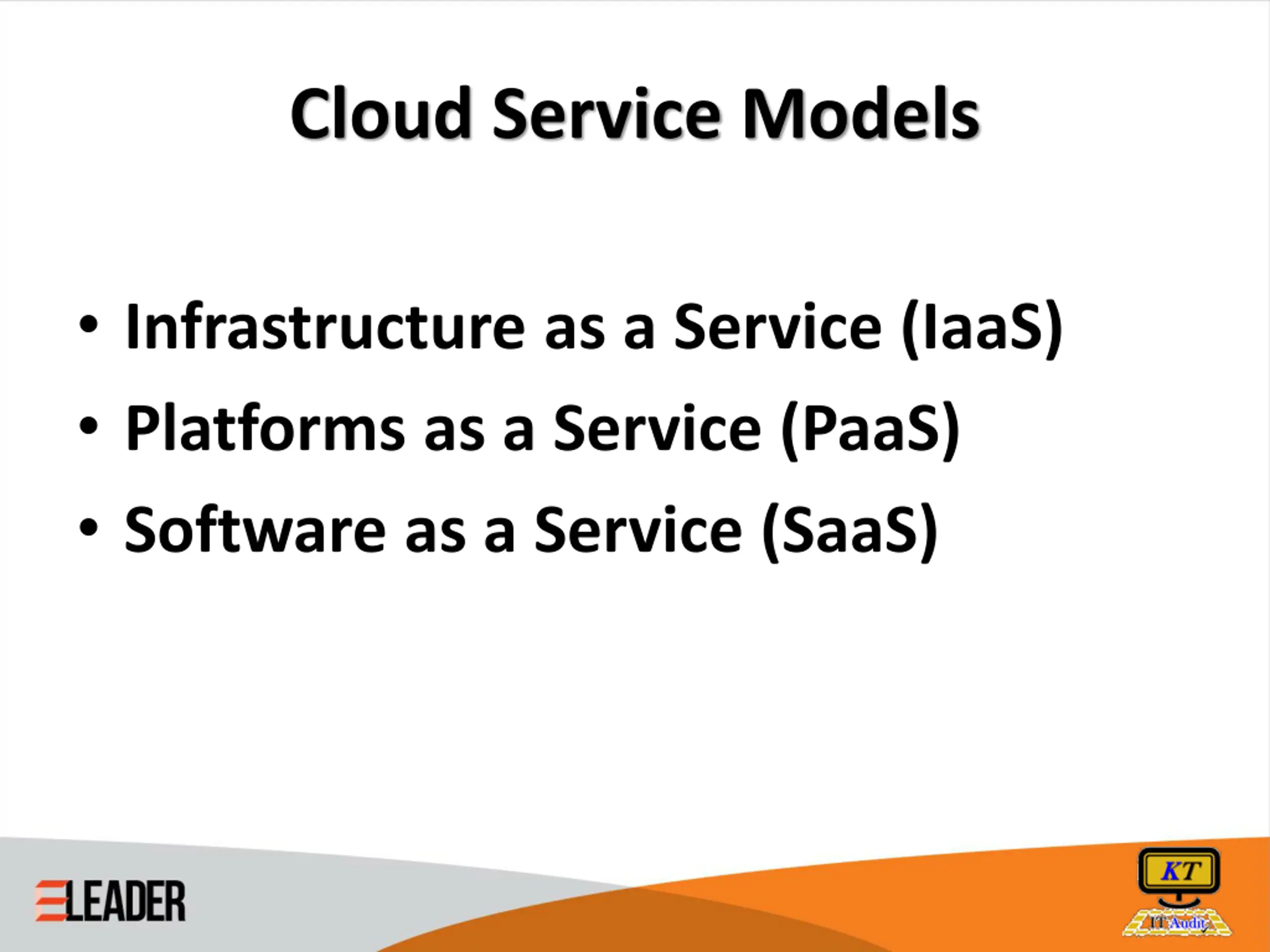 Cloud Service Models

• Infrastructure as a Service (IaaS)
• Platforms as a Service (PaaS)
• Software as a Service (SaaS)

ELEADER

KT
IT Audit